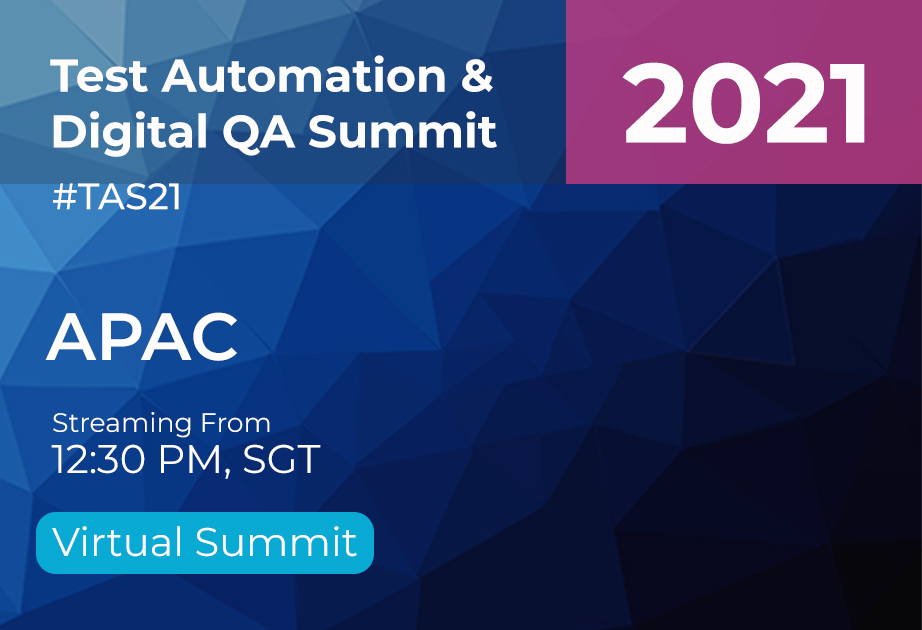 Test Automation & Digital QA Summit

2021

#TAS21

APAC

Streaming From
12:30 PM, SGT

Virtual Summit